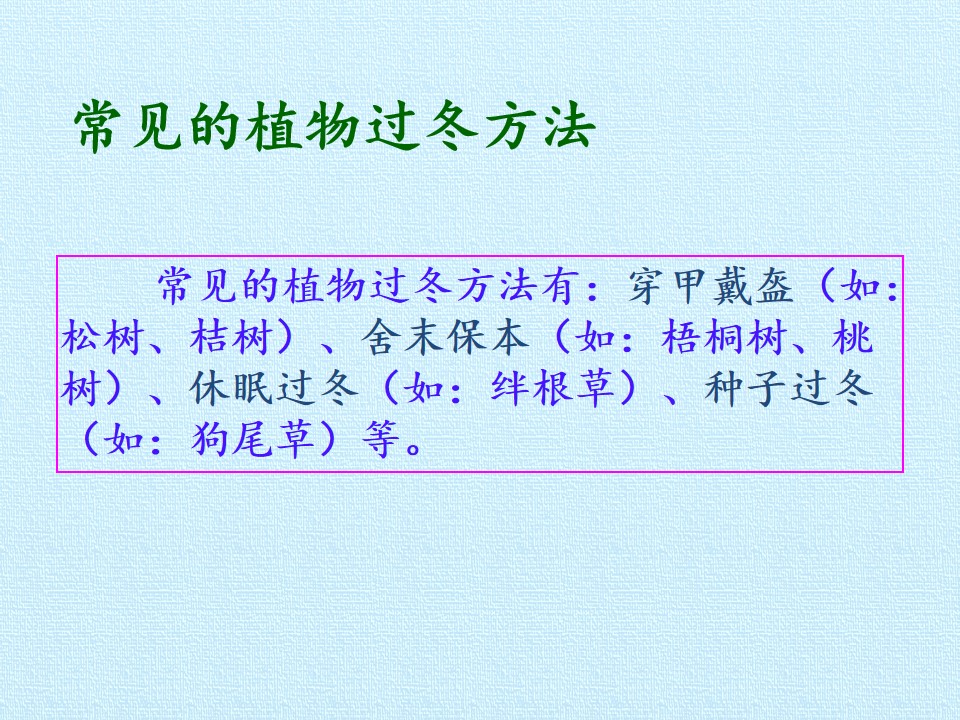 常见的植物过冬方法

常见的植物过冬方法有：穿甲戴盔（如：松树、桔树）、舍末保本（如：梧桐树、桃树）、休眠过冬（如：绊根草）、种子过冬（如：狗尾草）等。